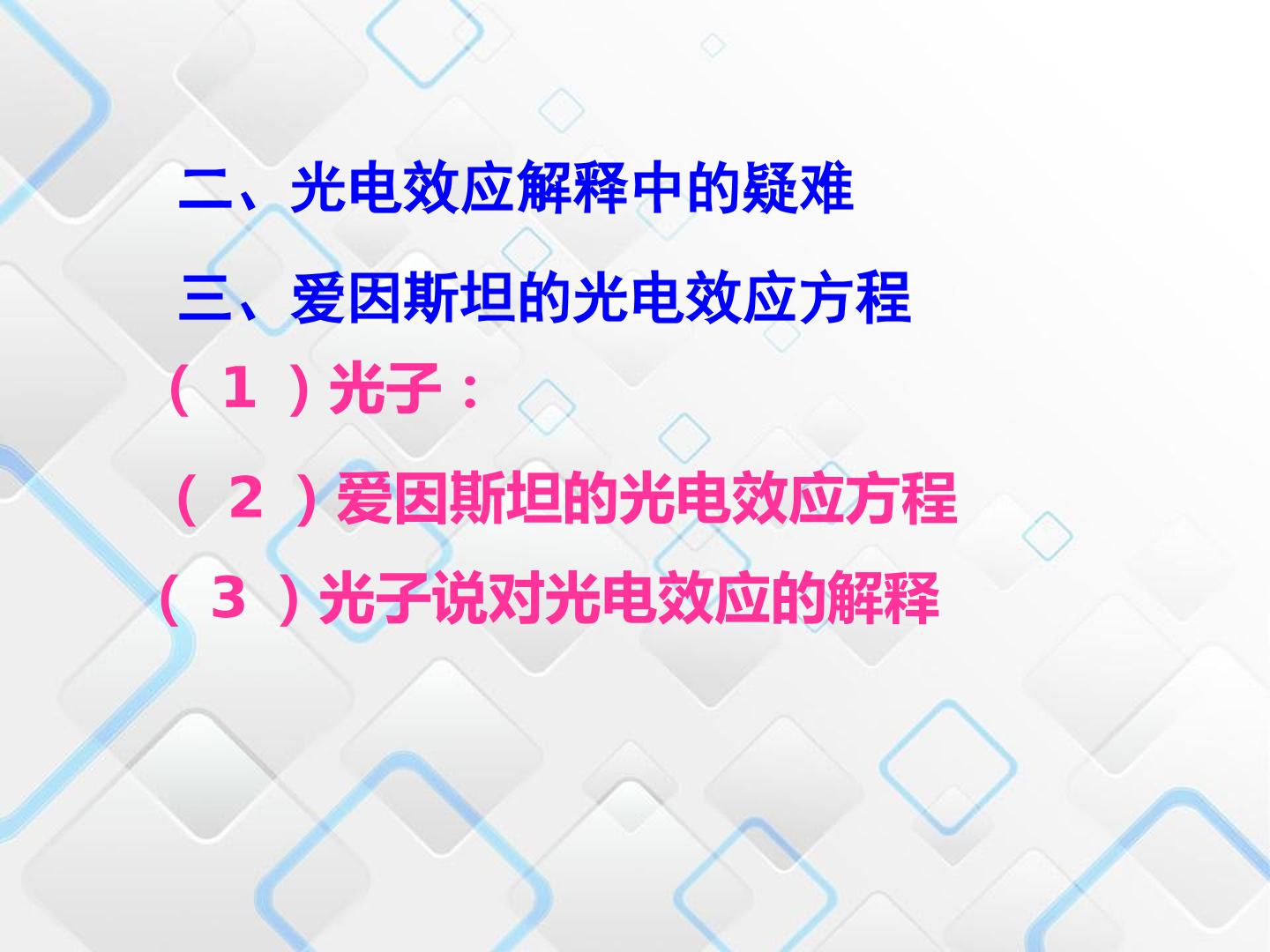 二、光电效应解释中的疑难

三、爱因斯坦的光电效应方程

（1）光子：

（2）爱因斯坦的光电效应方程

（3）光子说对光电效应的解释